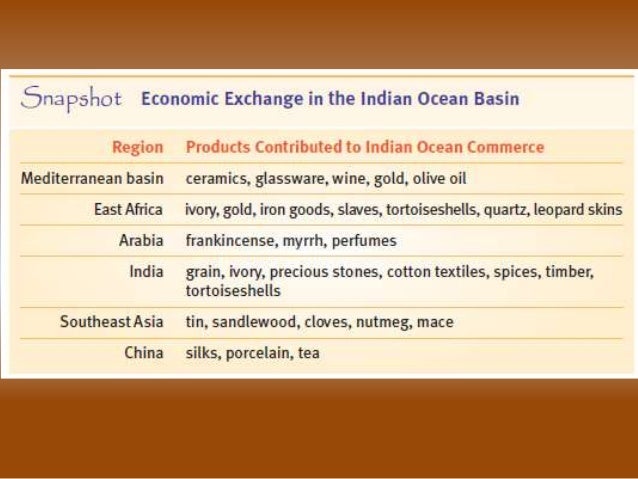 Snapshot Economic Exchange in the Indian Ocean Basin

| Region | Products Contributed to Indian Ocean Commerce |
|---|---|
| Mediterranean basin | ceramics, glassware, wine, gold, olive oil |
| East Africa | ivory, gold, iron goods, slaves, tortoiseshells, quartz, leopard skins |
| Arabia | frankincense, myrrh, perfumes |
| India | grain, ivory, precious stones, cotton textiles, spices, timber, tortoiseshells |
| Southeast Asia | tin, sandlewood, cloves, nutmeg, mace |
| China | silks, porcelain, tea |